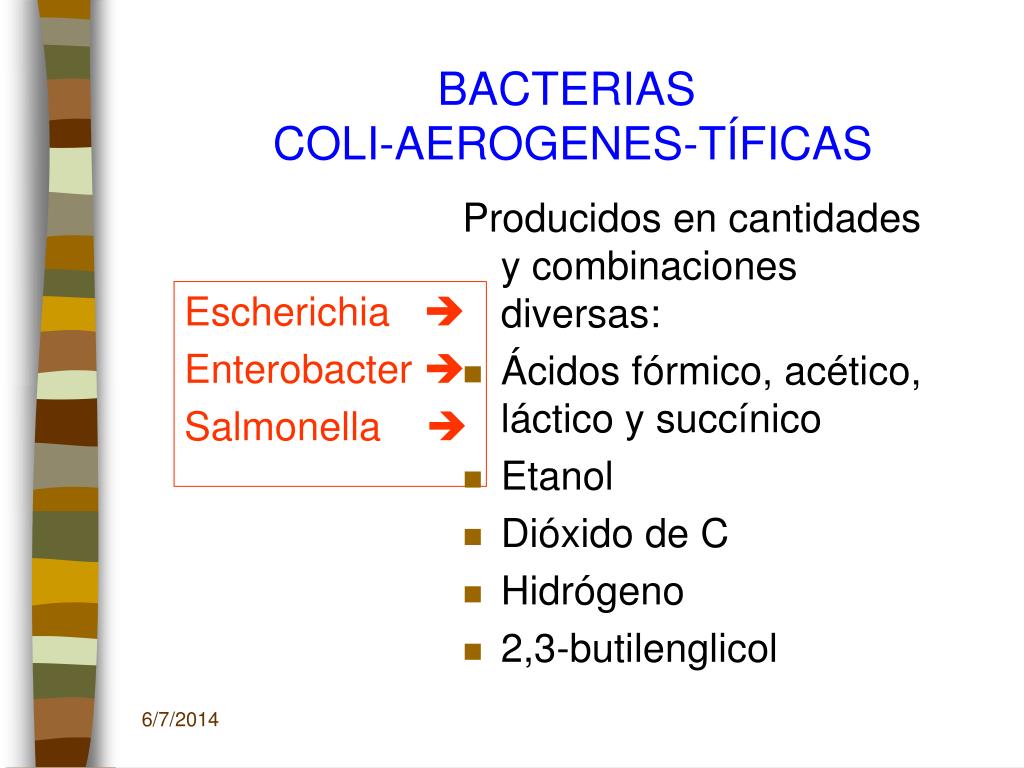 BACTERIAS
COLI-AEROGENES-TÍFICAS

Escherichia ➔
Enterobacter ➔
Salmonella ➔

Producidos en cantidades y combinaciones diversas:

- Ácidos fórmico, acético, láctico y succínico
- Etanol
- Dióxido de C
- Hidrógeno
- 2,3-butilenglicol

6/7/2014